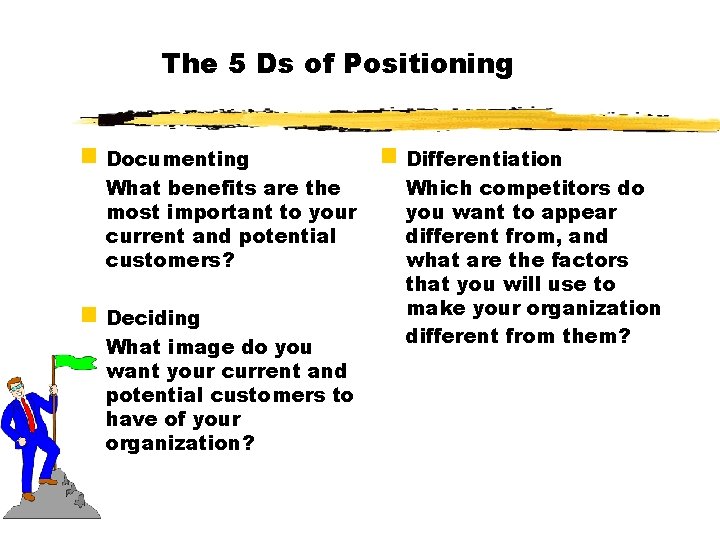 The 5 Ds of Positioning

Documenting

What benefits are the most important to your current and potential customers?

Deciding

What image do you want your current and potential customers to have of your organization?

Differentiation

Which competitors do you want to appear different from, and what are the factors that you will use to make your organization different from them?